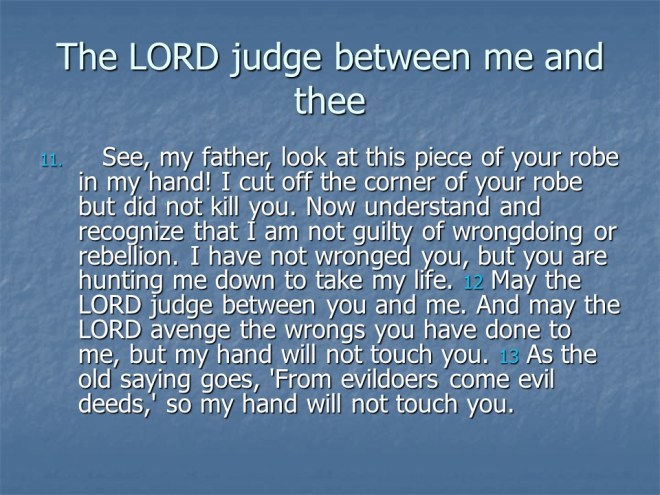 The LORD judge between me and thee

11. See, my father, look at this piece of your robe in my hand! I cut off the corner of your robe but did not kill you. Now understand and recognize that I am not guilty of wrongdoing or rebellion. I have not wronged you, but you are hunting me down to take my life. 12 May the LORD judge between you and me. And may the LORD avenge the wrongs you have done to me, but my hand will not touch you. 13 As the old saying goes, 'From evildoers come evil deeds,' so my hand will not touch you.